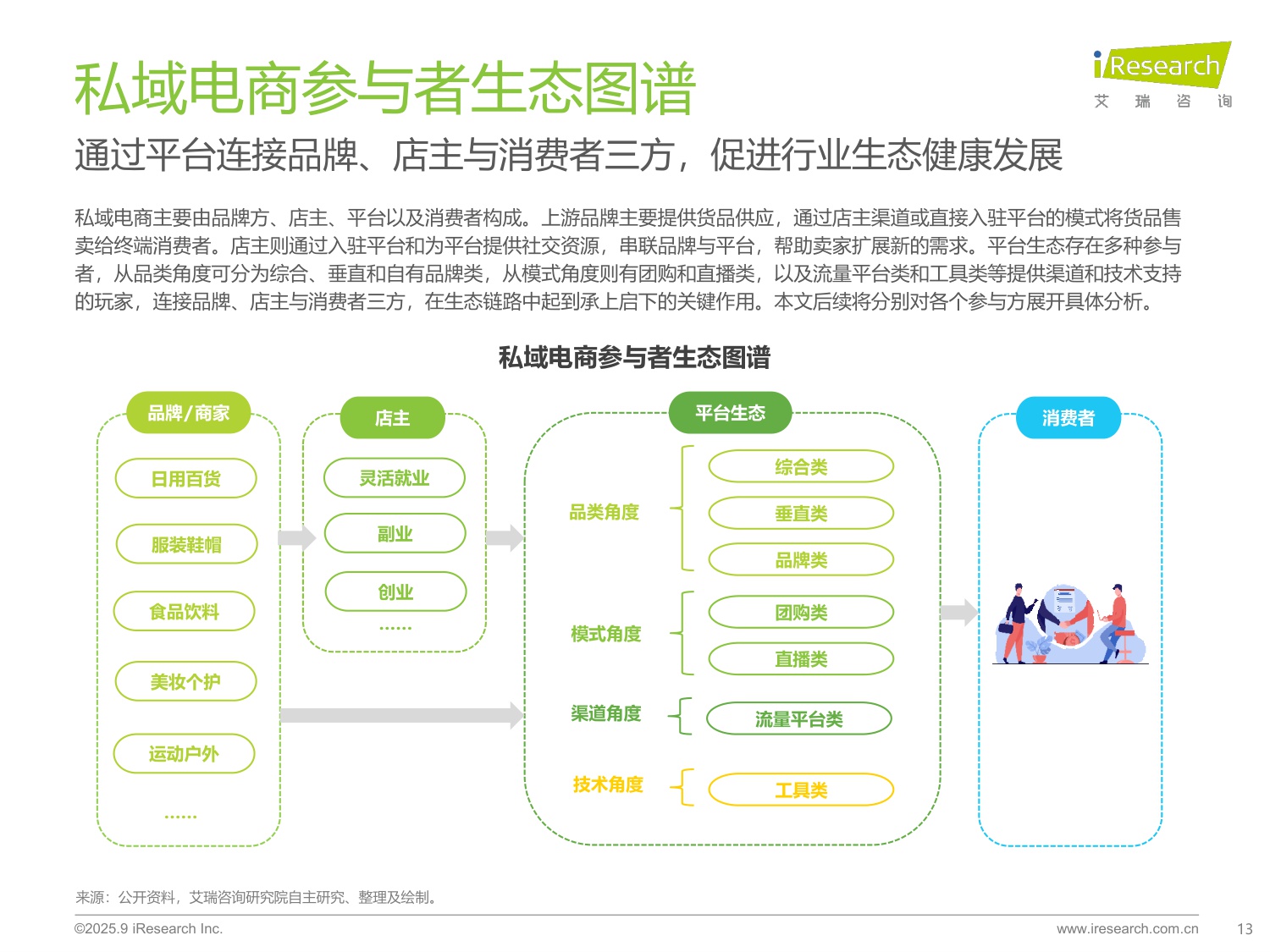 私域电商参与者生态图谱

iResearch
艾 瑞 咨 询

通过平台连接品牌、店主与消费者三方，促进行业生态健康发展

私域电商主要由品牌方、店主、平台以及消费者构成。上游品牌主要提供货品供应，通过店主渠道或直接入驻平台的模式将货品售卖给终端消费者。店主则通过入驻平台和为平台提供社交资源，串联品牌与平台，帮助卖家扩展新的需求。平台生态存在多种参与者，从品类角度可分为综合、垂直和自有品牌类，从模式角度则有团购和直播类，以及流量平台类和工具类等提供渠道和技术支持的玩家，连接品牌、店主与消费者三方，在生态链路中起到承上启下的关键作用。本文后续将分别对各个参与方展开具体分析。

私域电商参与者生态图谱

品牌/商家
日用百货
服装鞋帽
食品饮料
美妆个护
运动户外
……

店主
灵活就业
副业
创业
……

平台生态
品类角度
综合类
垂直类
品牌类
模式角度
团购类
直播类
渠道角度
流量平台类
技术角度
工具类

消费者

来源：公开资料，艾瑞咨询研究院自主研究、整理及绘制。

©2025.9 iResearch Inc.
www.iresearch.com.cn
13